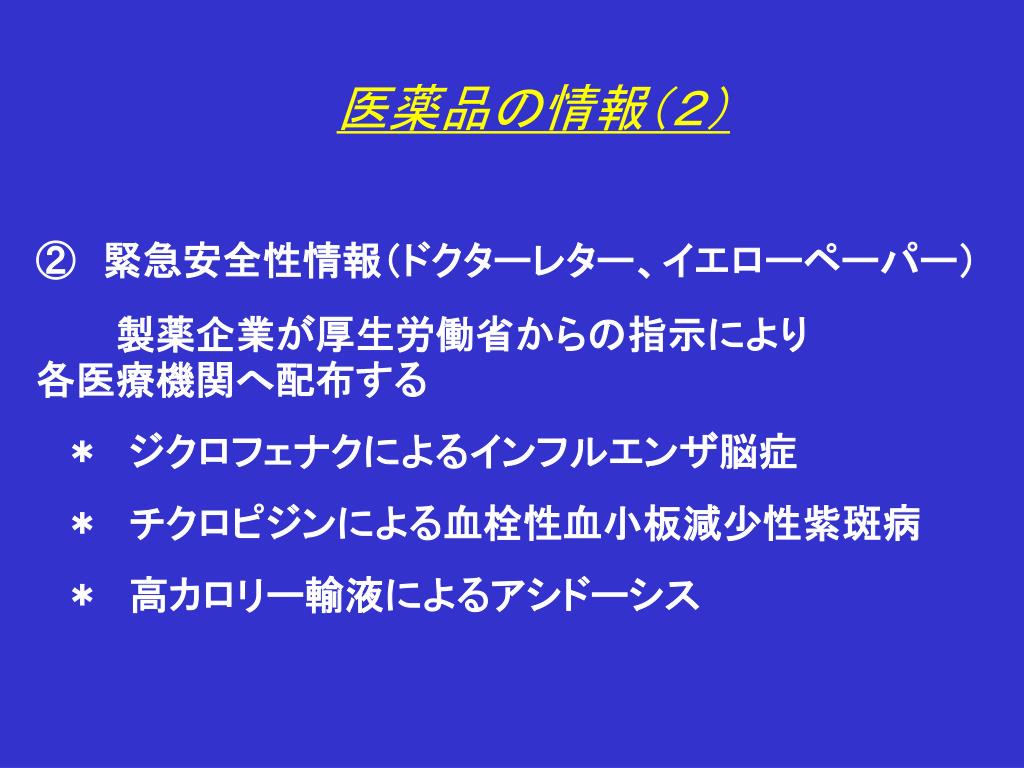 医薬品の情報(2)

② 緊急安全性情報(ドクターレター、イエローペーパー)

製薬企業が厚生労働省からの指示により各医療機関へ配布する

＊ ジクロフェナクによるインフルエンザ脳症

＊ チクロピジンによる血栓性血小板減少性紫斑病

＊ 高カロリー輸液によるアシドーシス